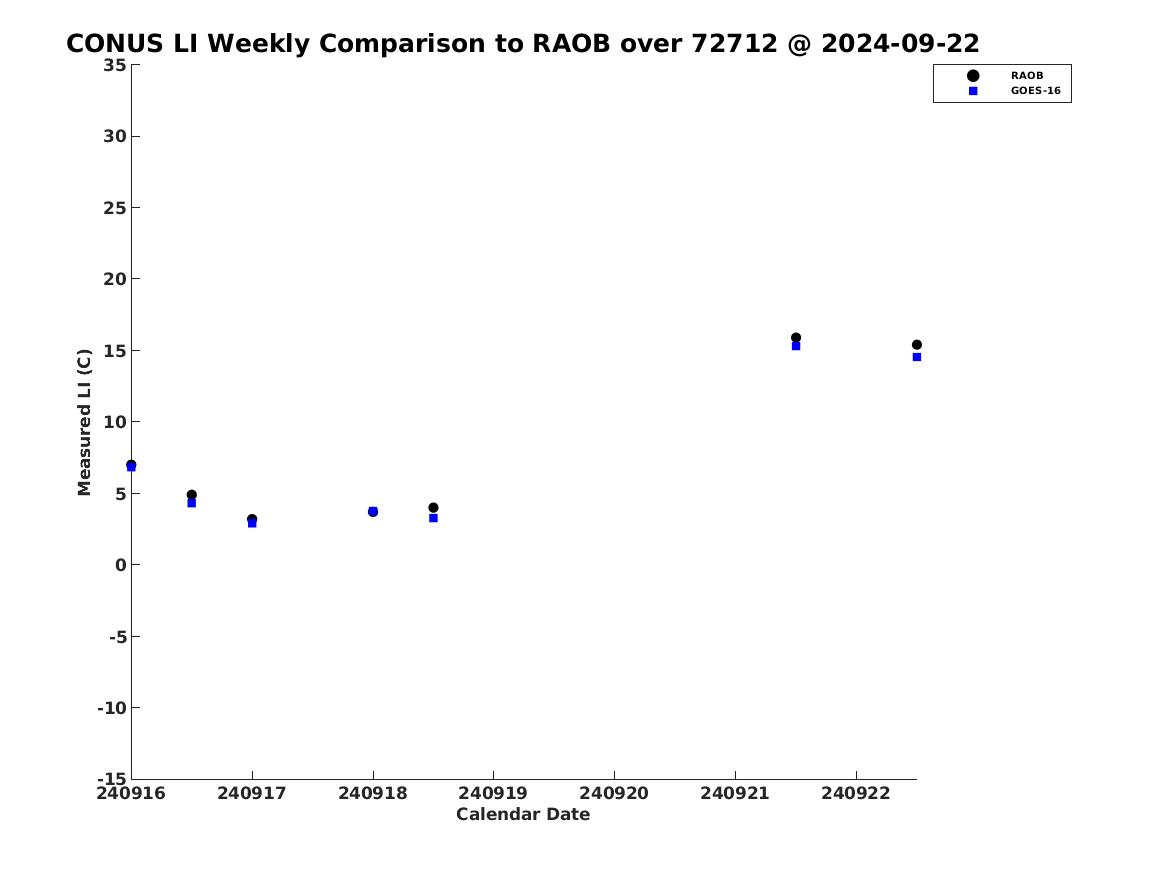 CONUS LI Weekly Comparison to RAOB over 72712 @ 2024-09-22

RAOB
GOES-16

Measured LI (C)

35
30
25
20
15
10
5
0
-5
-10
-15

240916 240917 240918 240919 240920 240921 240922

Calendar Date